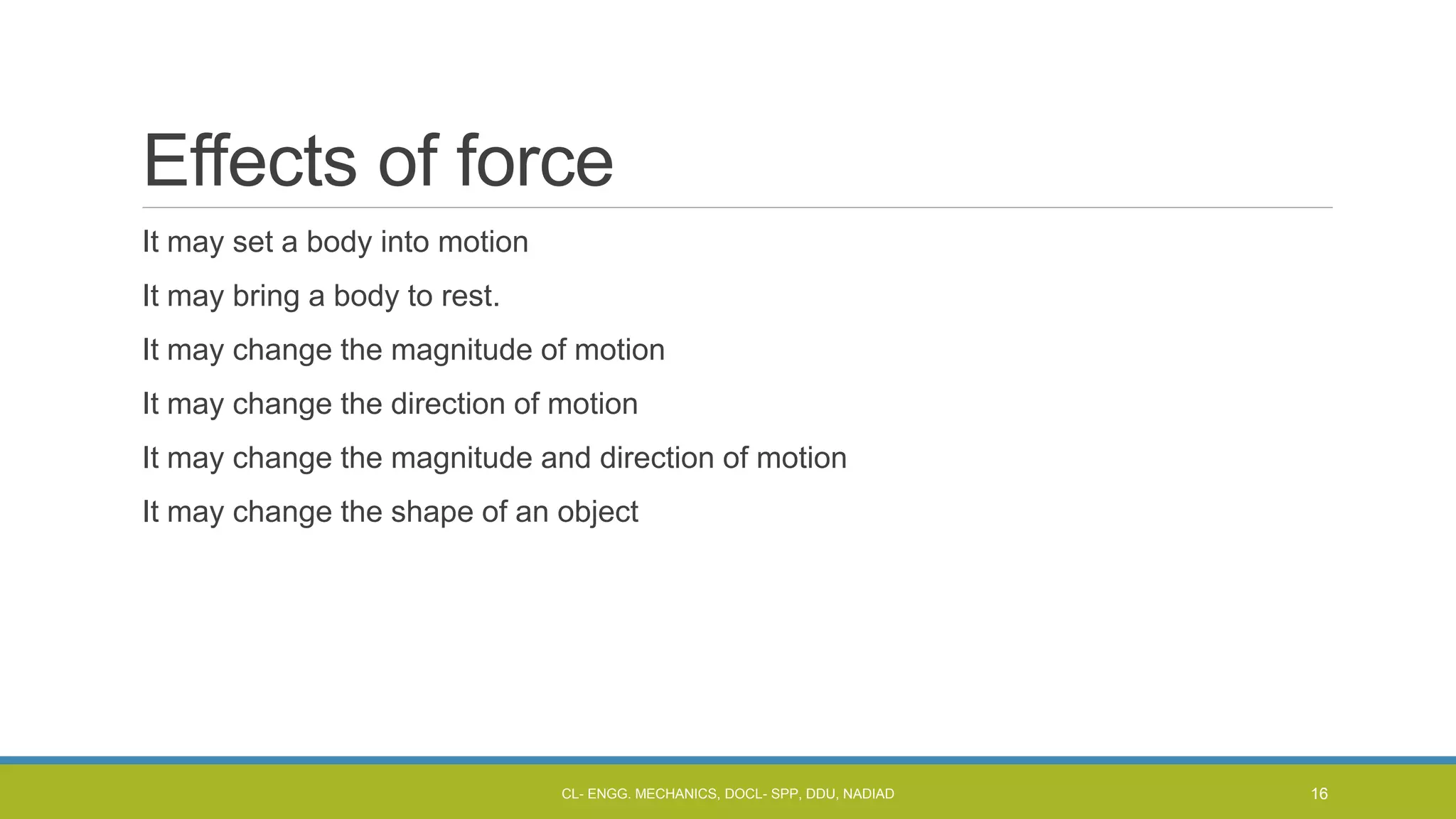 Effects of force

It may set a body into motion

It may bring a body to rest.

It may change the magnitude of motion

It may change the direction of motion

It may change the magnitude and direction of motion

It may change the shape of an object

CL- ENGG. MECHANICS, DOCL- SPP, DDU, NADIAD

16